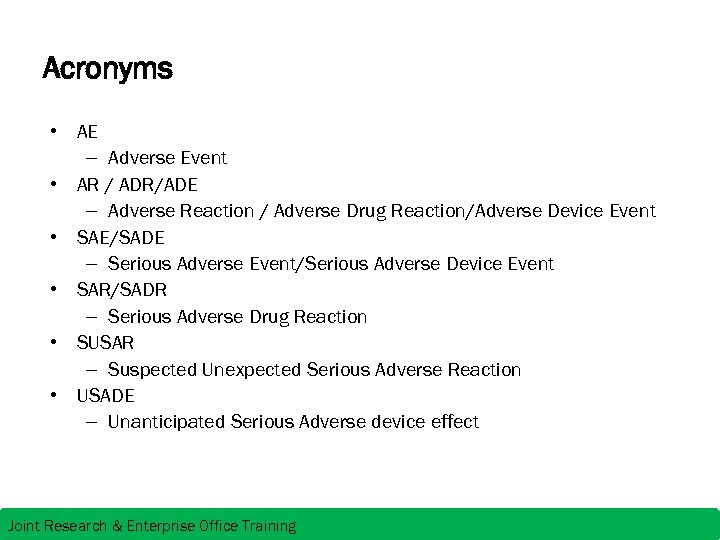 Acronyms

• AE
– Adverse Event
• AR / ADR/ADE
– Adverse Reaction / Adverse Drug Reaction/Adverse Device Event
• SAE/SADE
– Serious Adverse Event/Serious Adverse Device Event
• SAR/SADR
– Serious Adverse Drug Reaction
• SUSAR
– Suspected Unexpected Serious Adverse Reaction
• USADE
– Unanticipated Serious Adverse device effect

Joint Research & Enterprise Office Training